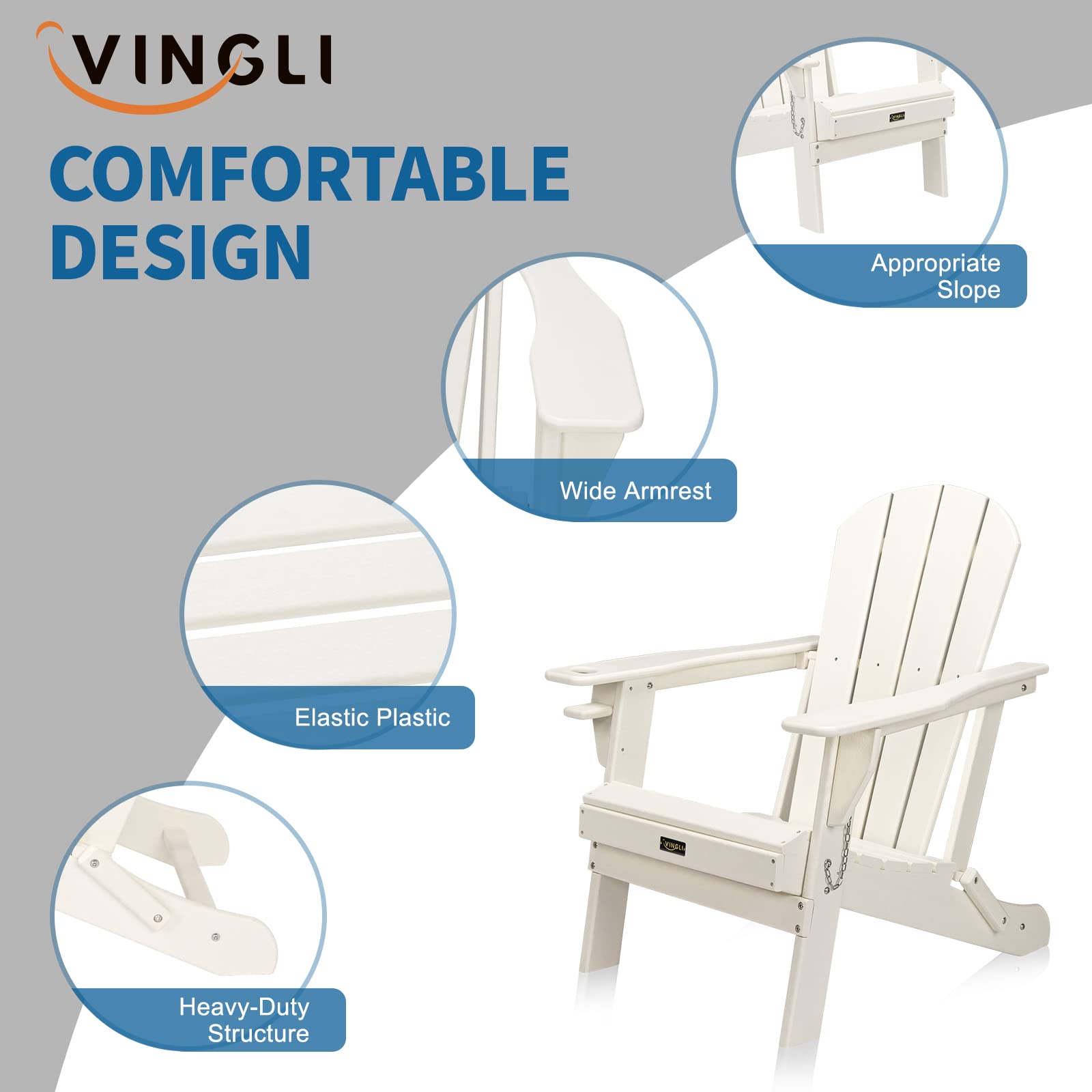 VINGLI

COMFORTABLE DESIGN

Appropriate Slope

Wide Armrest

Elastic Plastic

Heavy-Duty Structure

VINGLI